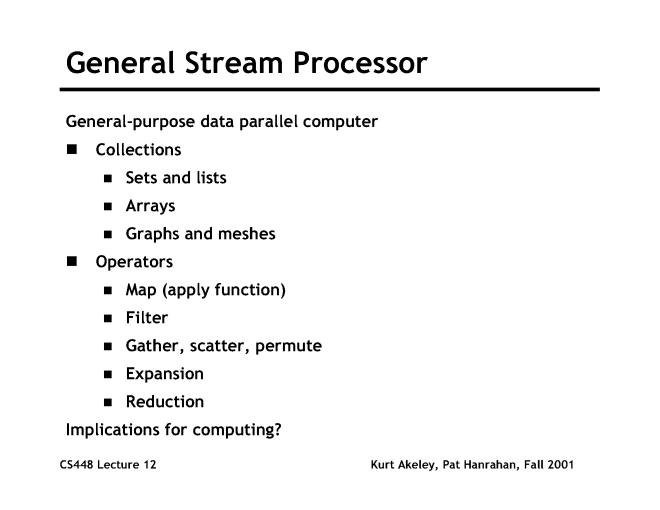 General Stream Processor

General-purpose data parallel computer

- Collections
  - Sets and lists
  - Arrays
  - Graphs and meshes
- Operators
  - Map (apply function)
  - Filter
  - Gather, scatter, permute
  - Expansion
  - Reduction

Implications for computing?

CS448 Lecture 12

Kurt Akeley, Pat Hanrahan, Fall 2001